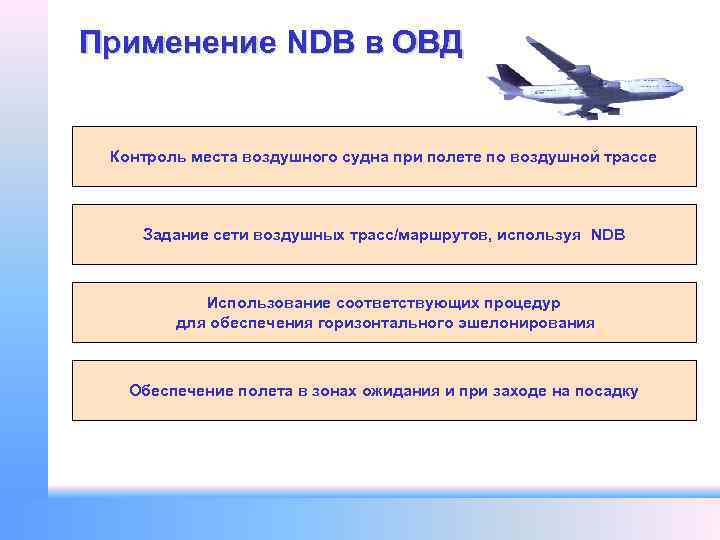 Применение NDB в ОВД

Контроль места воздушного судна при полете по воздушной трассе

Задание сети воздушных трасс/маршрутов, используя NDB

Использование соответствующих процедур для обеспечения горизонтального эшелонирования

Обеспечение полета в зонах ожидания и при заходе на посадку